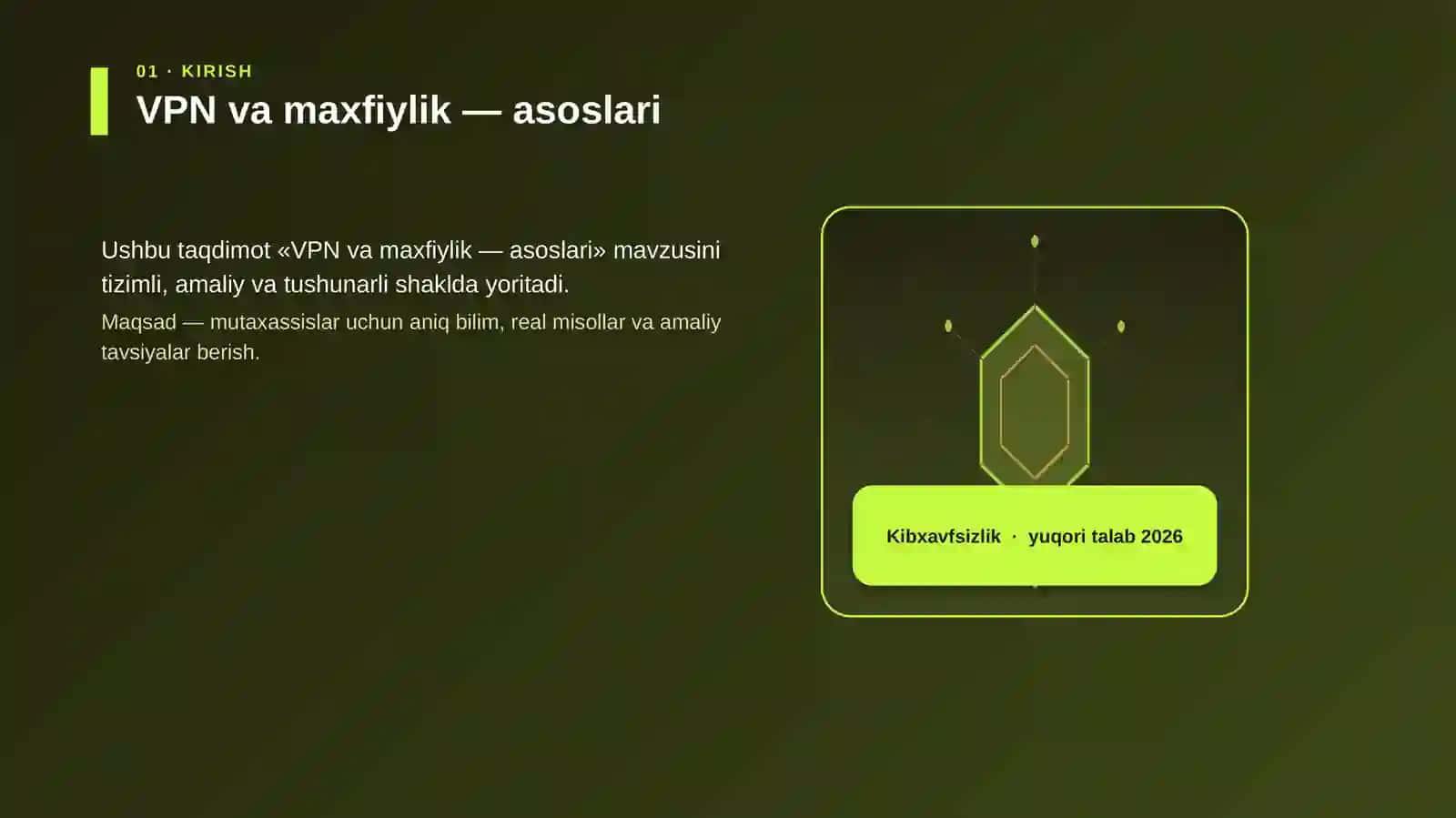 01 · KIRISH

VPN va maxfiylik — asoslari

Ushbu taqdimot «VPN va maxfiylik — asoslari» mavzusini tizimli, amaliy va tushunarli shaklda yoritadi.

Maqsad — mutaxassislar uchun aniq bilim, real misollar va amaliy tavsiyalar berish.

Kibxavfsizlik · yuqori talab 2026